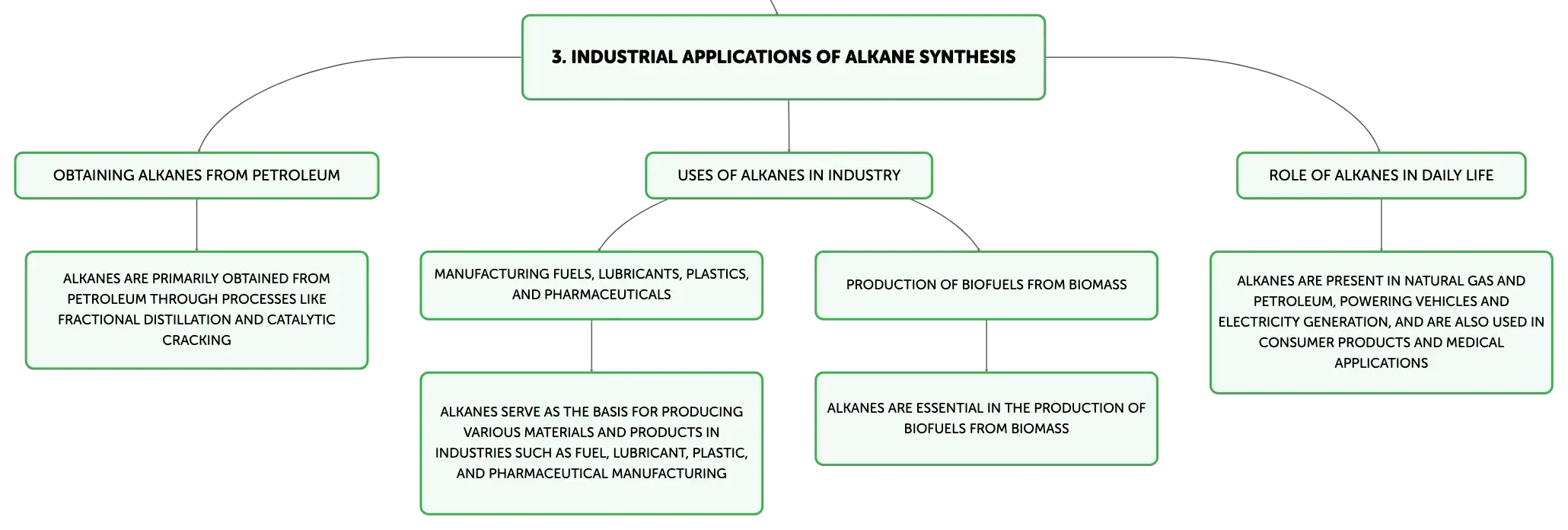 3. INDUSTRIAL APPLICATIONS OF ALKANE SYNTHESIS

OBTAINING ALKANES FROM PETROLEUM

ALKANES ARE PRIMARILY OBTAINED FROM PETROLEUM THROUGH PROCESSES LIKE FRACTIONAL DISTILLATION AND CATALYTIC CRACKING

USES OF ALKANES IN INDUSTRY

MANUFACTURING FUELS, LUBRICANTS, PLASTICS, AND PHARMACEUTICALS

ALKANES SERVE AS THE BASIS FOR PRODUCING VARIOUS MATERIALS AND PRODUCTS IN INDUSTRIES SUCH AS FUEL, LUBRICANT, PLASTIC, AND PHARMACEUTICAL MANUFACTURING

PRODUCTION OF BIOFUELS FROM BIOMASS

ALKANES ARE ESSENTIAL IN THE PRODUCTION OF BIOFUELS FROM BIOMASS

ROLE OF ALKANES IN DAILY LIFE

ALKANES ARE PRESENT IN NATURAL GAS AND PETROLEUM, POWERING VEHICLES AND ELECTRICITY GENERATION, AND ARE ALSO USED IN CONSUMER PRODUCTS AND MEDICAL APPLICATIONS